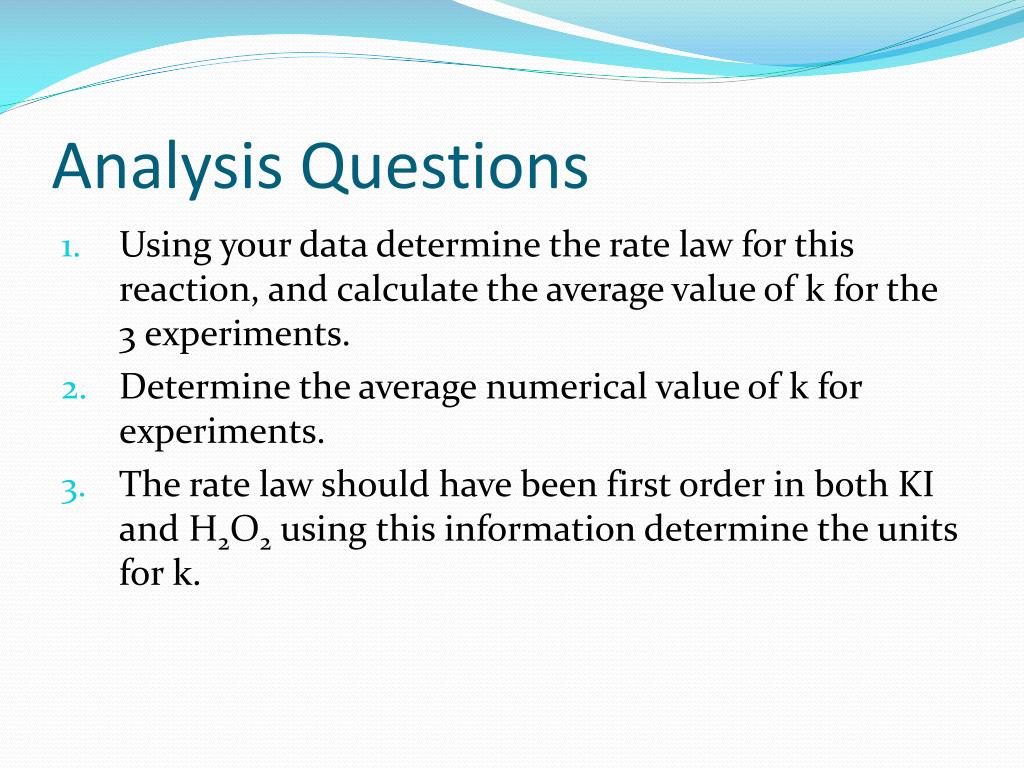 Analysis Questions

1. Using your data determine the rate law for this reaction, and calculate the average value of k for the 3 experiments.
2. Determine the average numerical value of k for experiments.
3. The rate law should have been first order in both KI and $H_2O_2$ using this information determine the units for k.